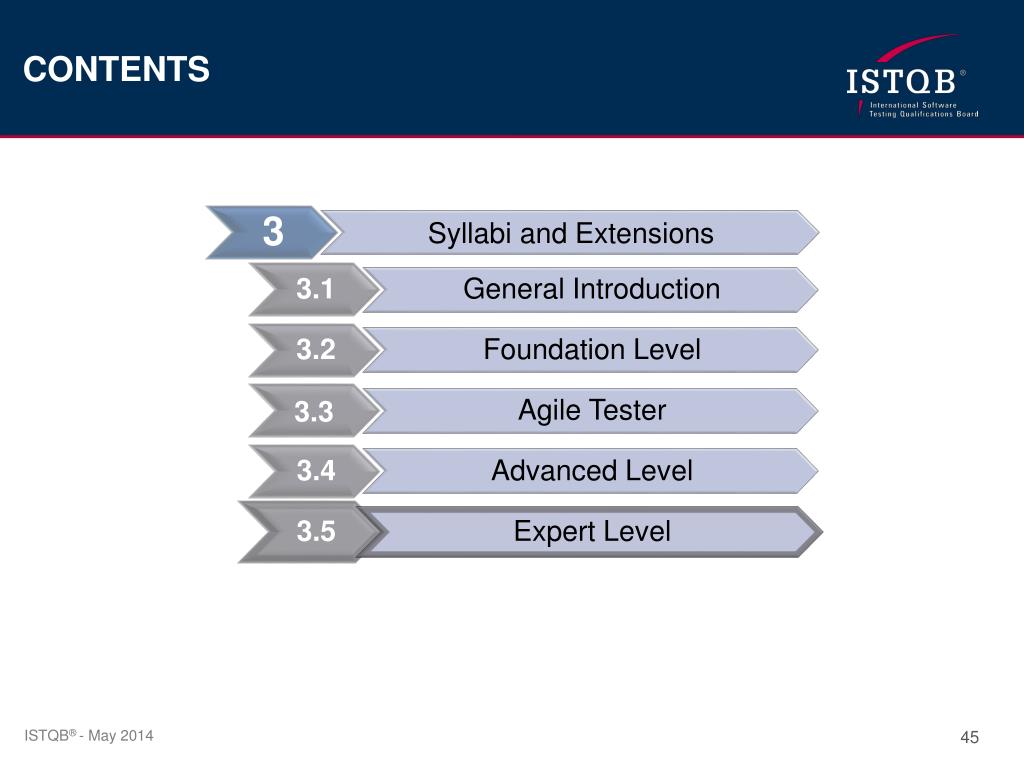 CONTENTS

ISTQB®
International Software Testing Qualifications Board

3 Syllabi and Extensions

3.1 General Introduction

3.2 Foundation Level

3.3 Agile Tester

3.4 Advanced Level

3.5 Expert Level

ISTQB® - May 2014

45